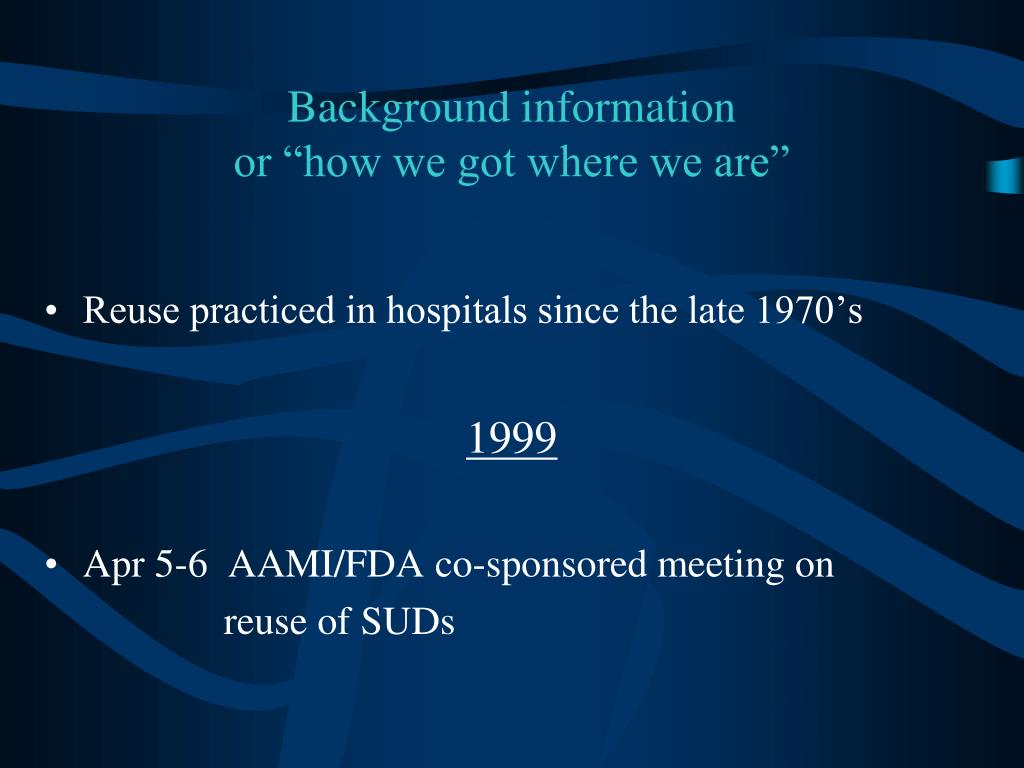 Background information
or “how we got where we are”

• Reuse practiced in hospitals since the late 1970’s

1999

• Apr 5-6 AAMI/FDA co-sponsored meeting on reuse of SUDs